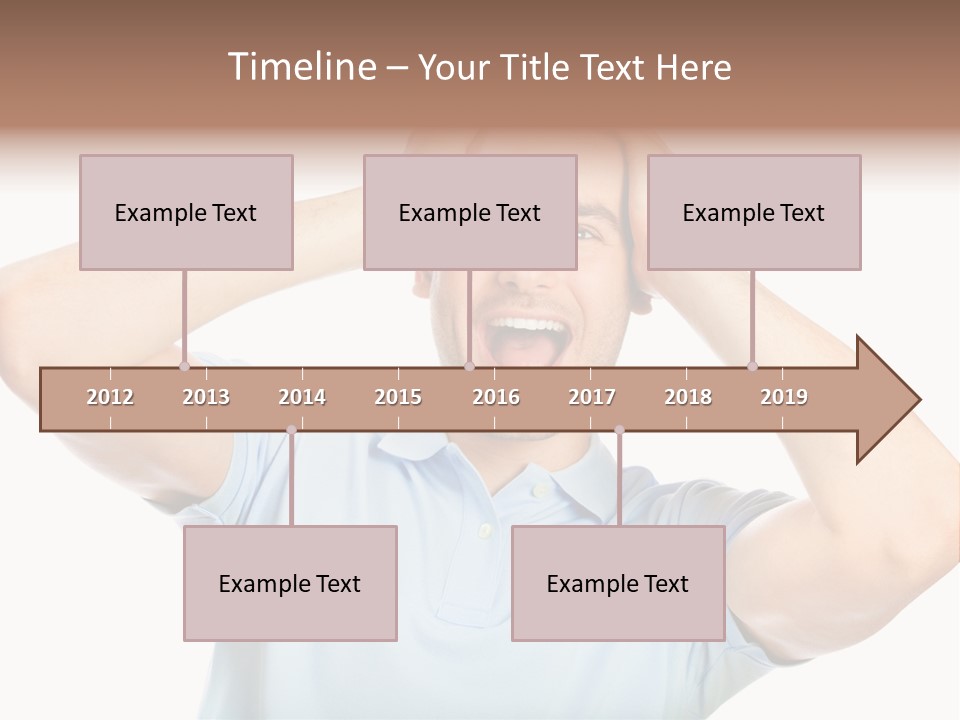 Timeline – Your Title Text Here

Example Text

Example Text

Example Text

2012 2013 2014 2015 2016 2017 2018 2019

Example Text

Example Text